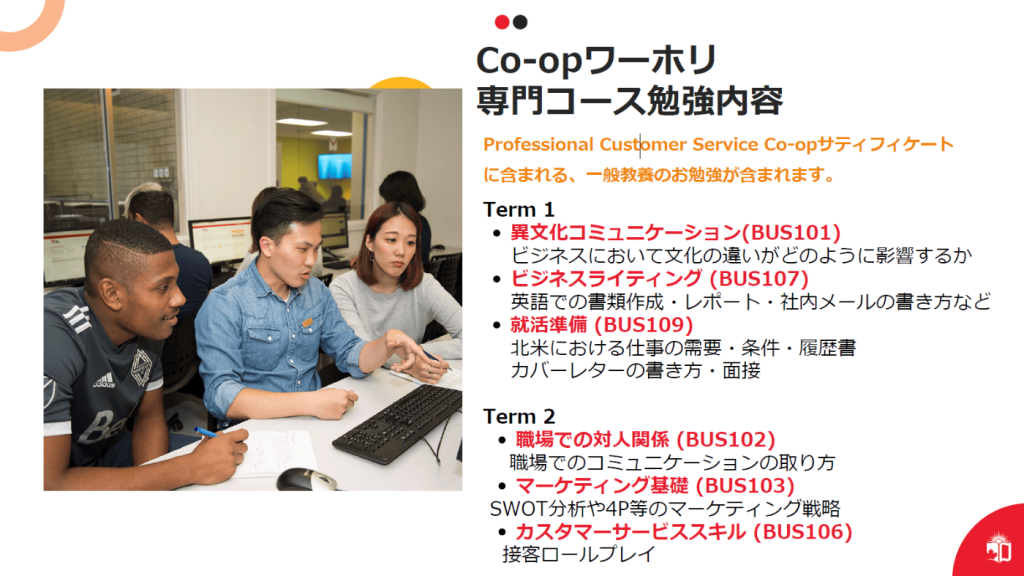 Co-opワーホリ
専門コース勉強内容

Professional Customer Service Co-opサティフィケート
に含まれる、一般教養のお勉強が含まれます。

Term 1
• 異文化コミュニケーション(BUS101)
ビジネスにおいて文化の違いがどのように影響するか
• ビジネスライティング (BUS107)
英語での書類作成・レポート・社内メールの書き方など
• 就活準備 (BUS109)
北米における仕事の需要・条件・履歴書
カバーレターの書き方・面接

Term 2
• 職場での対人関係 (BUS102)
職場でのコミュニケーションの取り方
• マーケティング基礎 (BUS103)
SWOT分析や4P等のマーケティング戦略
• カスタマーサービススキル (BUS106)
接客ロールプレイ